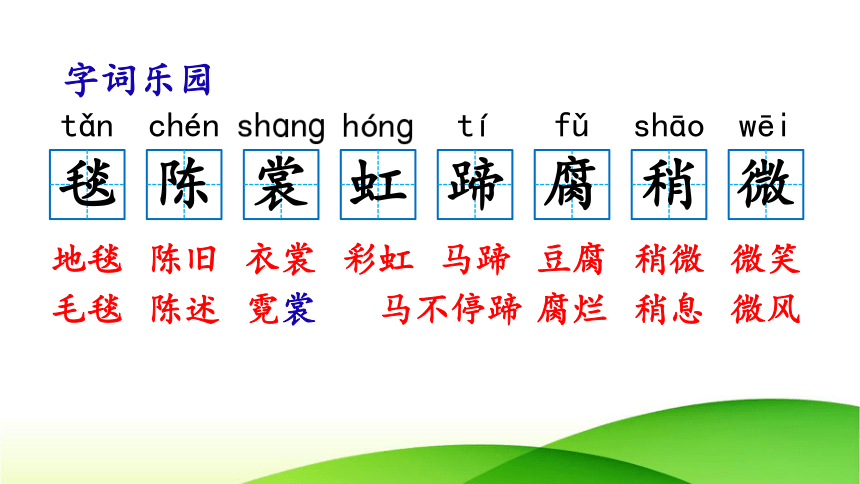 字词乐园

tǎn chén shang hóng tí fǔ shāo wēi

毯 陈 裳 虹 蹄 腐 稍 微

地毯 陈旧 衣裳 彩虹 马蹄 豆腐 稍微 微笑

毛毯 陈述 霓裳 马不停蹄 腐烂 稍息 微风